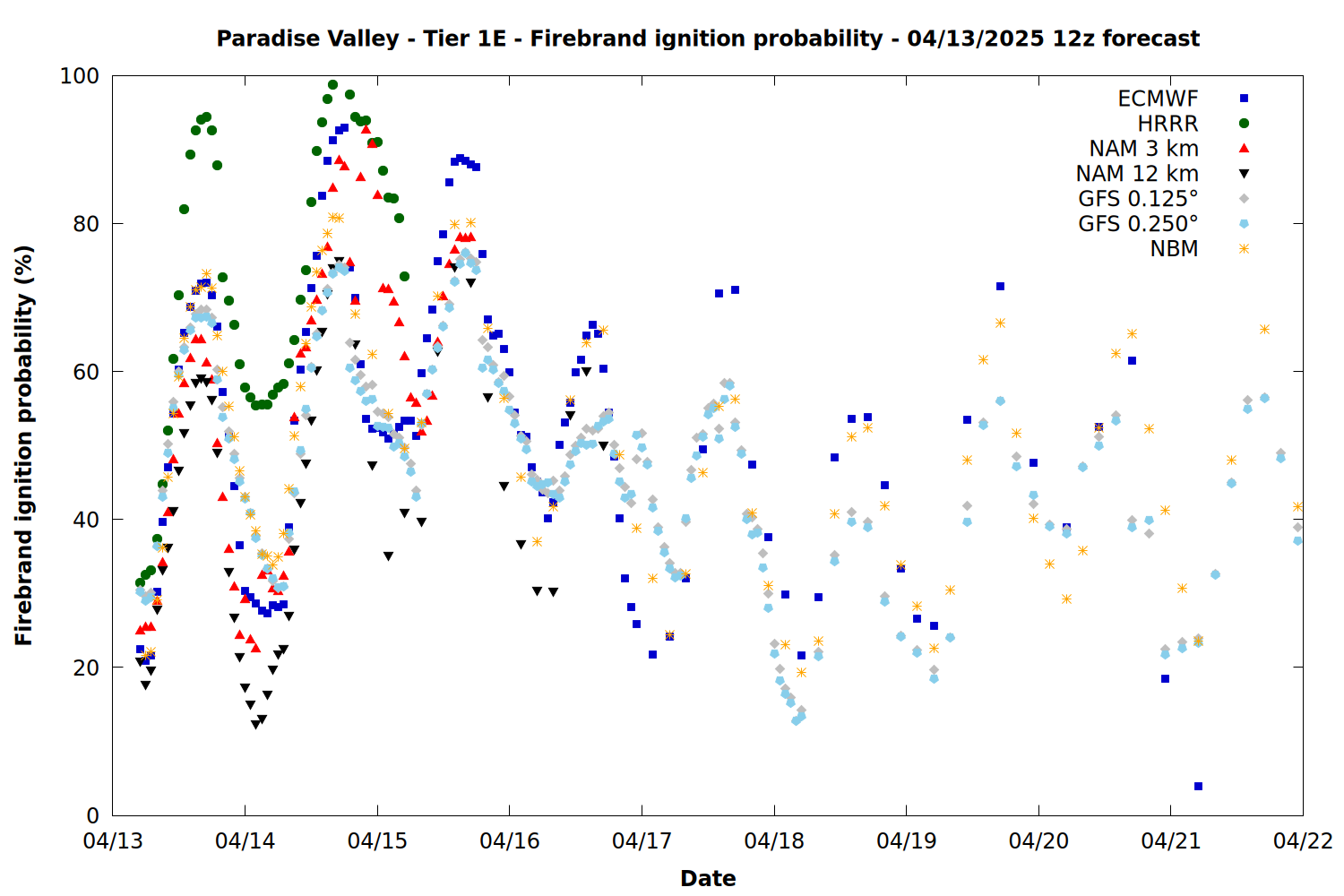 Paradise Valley - Tier 1E - Firebrand ignition probability - 04/13/2025 12z forecast

Firebrand ignition probability (%)

100
80
60
40
20
0

ECMWF
HRRR
NAM 3 km
NAM 12 km
GFS 0.125°
GFS 0.250°
NBM

04/13 04/14 04/15 04/16 04/17 04/18 04/19 04/20 04/21 04/22

Date